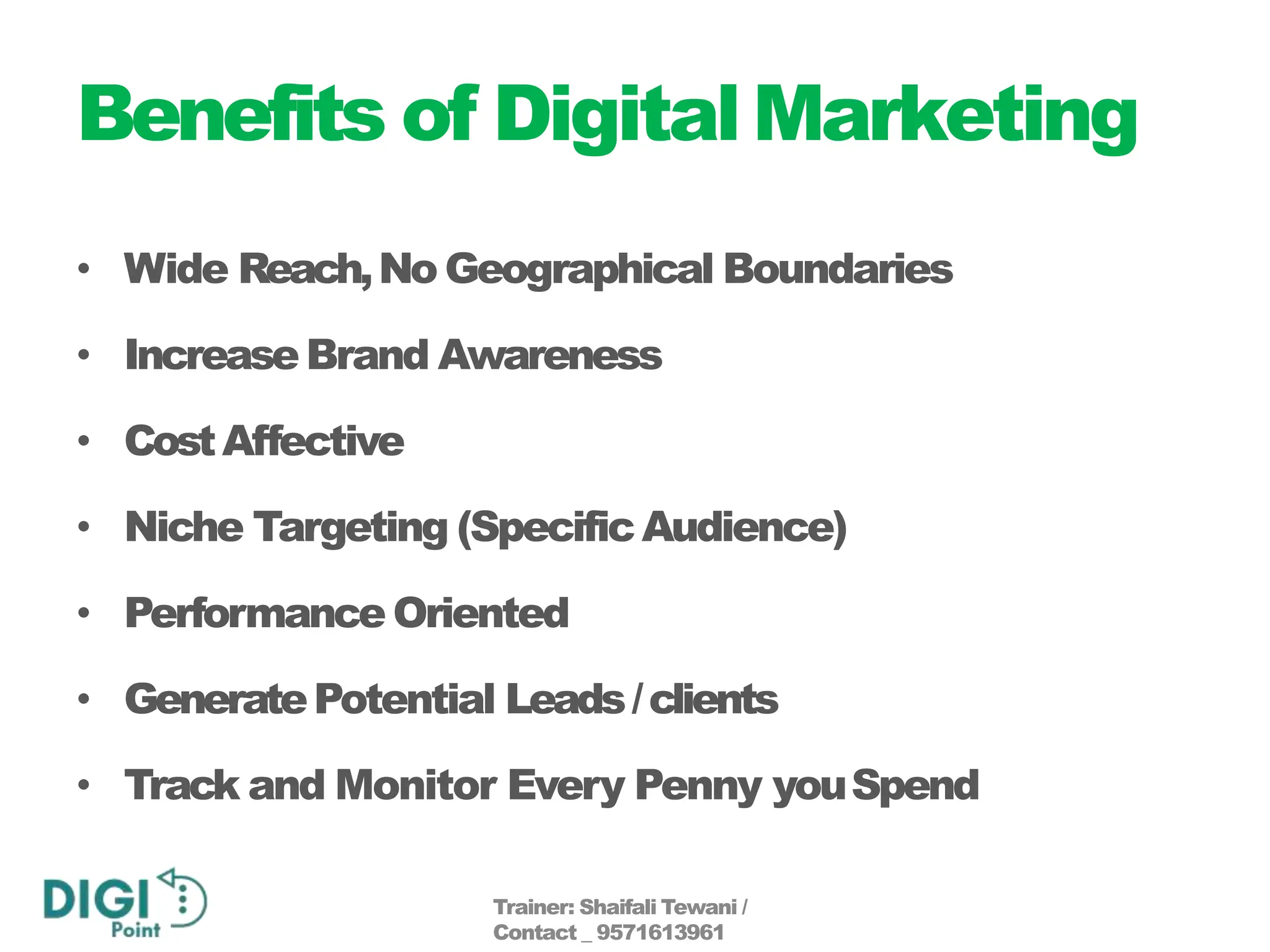 Benefits of Digital Marketing

• Wide Reach, No Geographical Boundaries
• Increase Brand Awareness
• Cost Affective
• Niche Targeting (Specific Audience)
• Performance Oriented
• Generate Potential Leads / clients
• Track and Monitor Every Penny you Spend

DIGI Point

Trainer: Shaifali Tewani /
Contact _ 9571613961